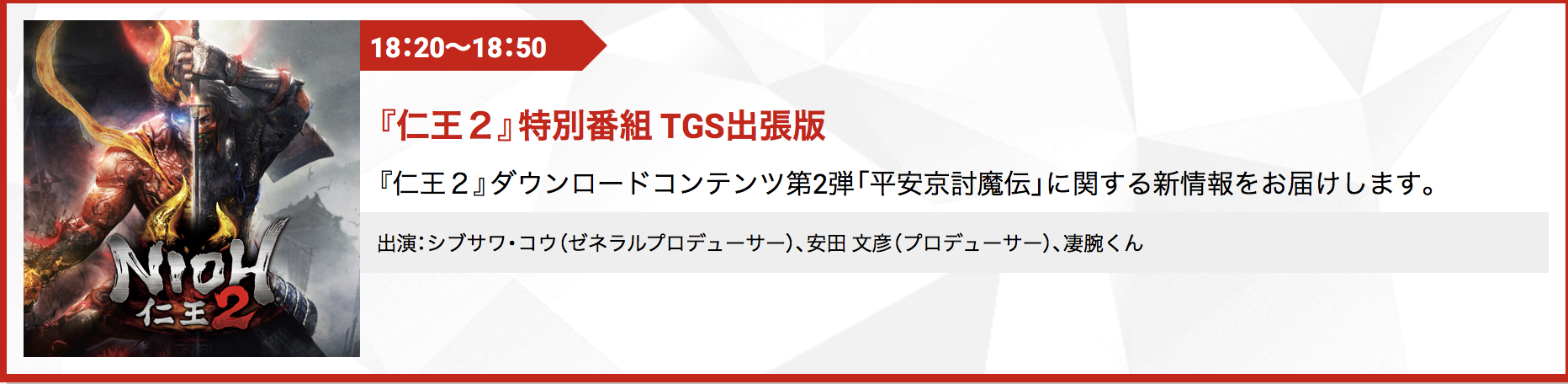 NIOH
仁王 2

18:20〜18:50

『仁王２』特別番組 TGS出張版

『仁王２』ダウンロードコンテンツ第2弾「平安京討魔伝」に関する新情報をお届けします。

出演：シブサワ・コウ（ゼネラルプロデューサー）、安田 文彦（プロデューサー）、凄腕くん